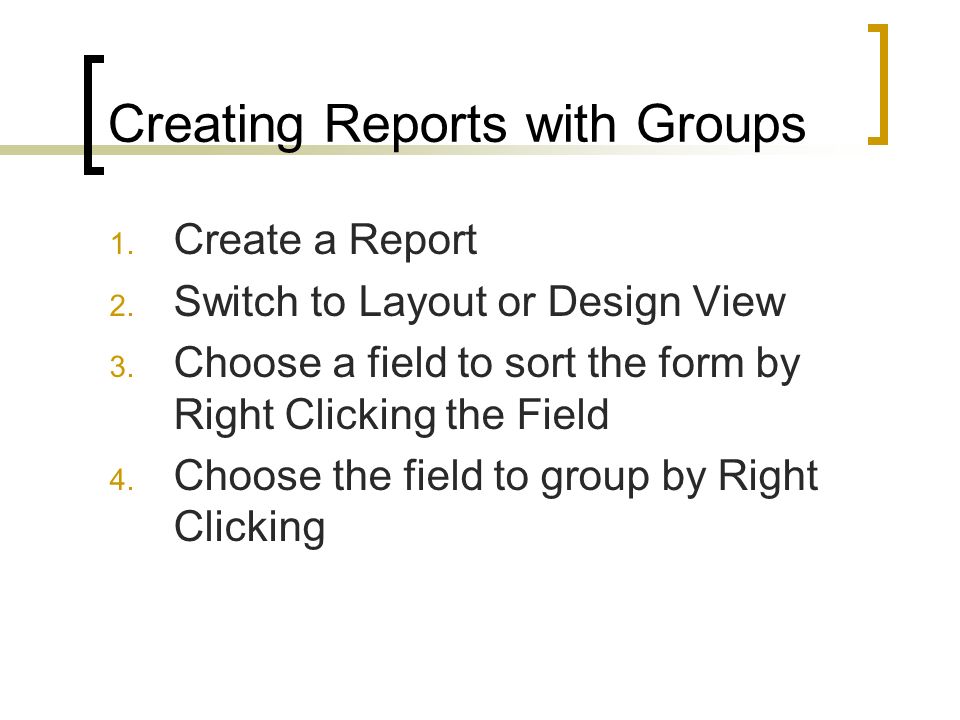 Creating Reports with Groups

1. Create a Report
2. Switch to Layout or Design View
3. Choose a field to sort the form by Right Clicking the Field
4. Choose the field to group by Right Clicking